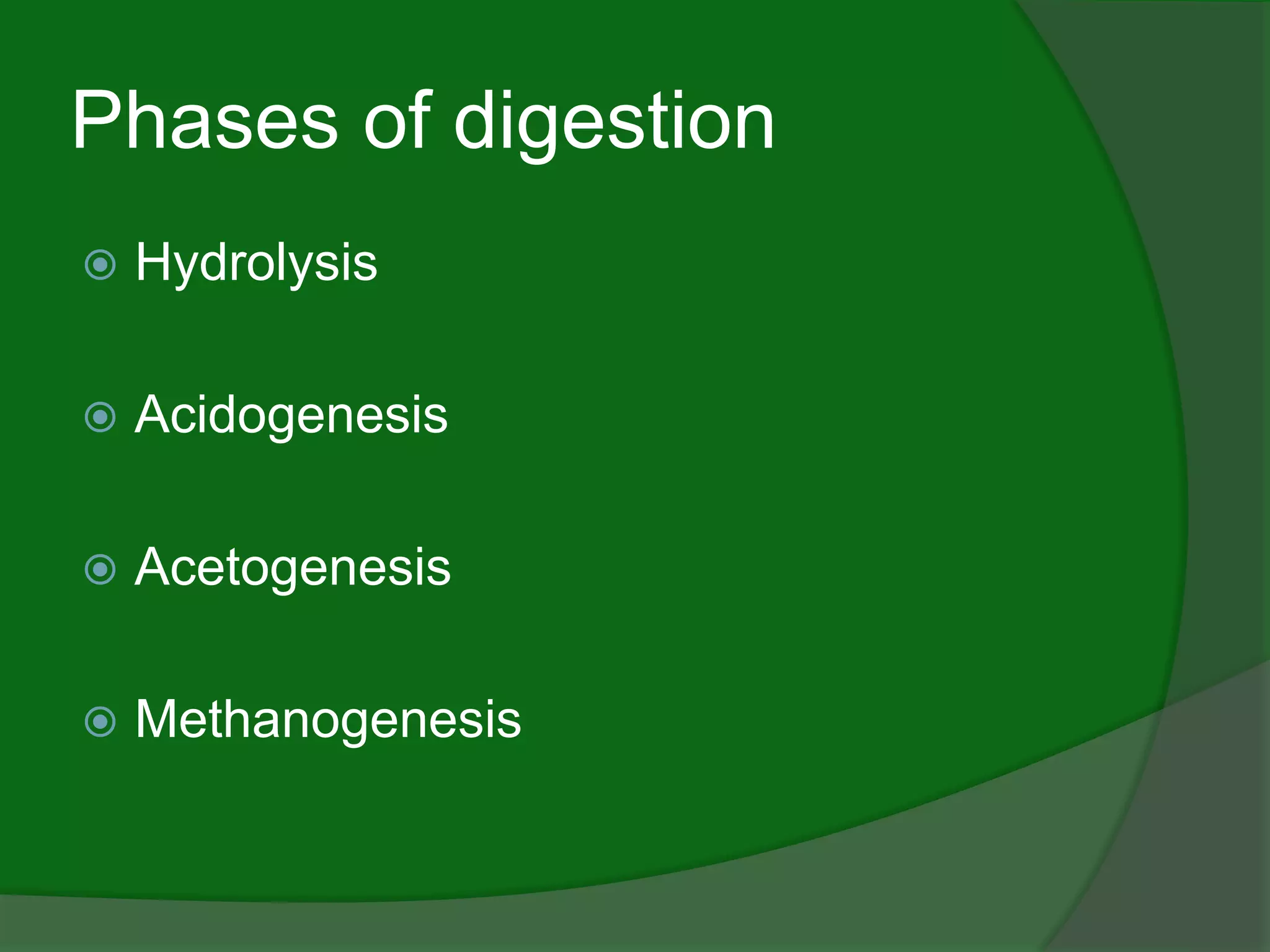 Phases of digestion

Hydrolysis

Acidogenesis

Acetogenesis

Methanogenesis